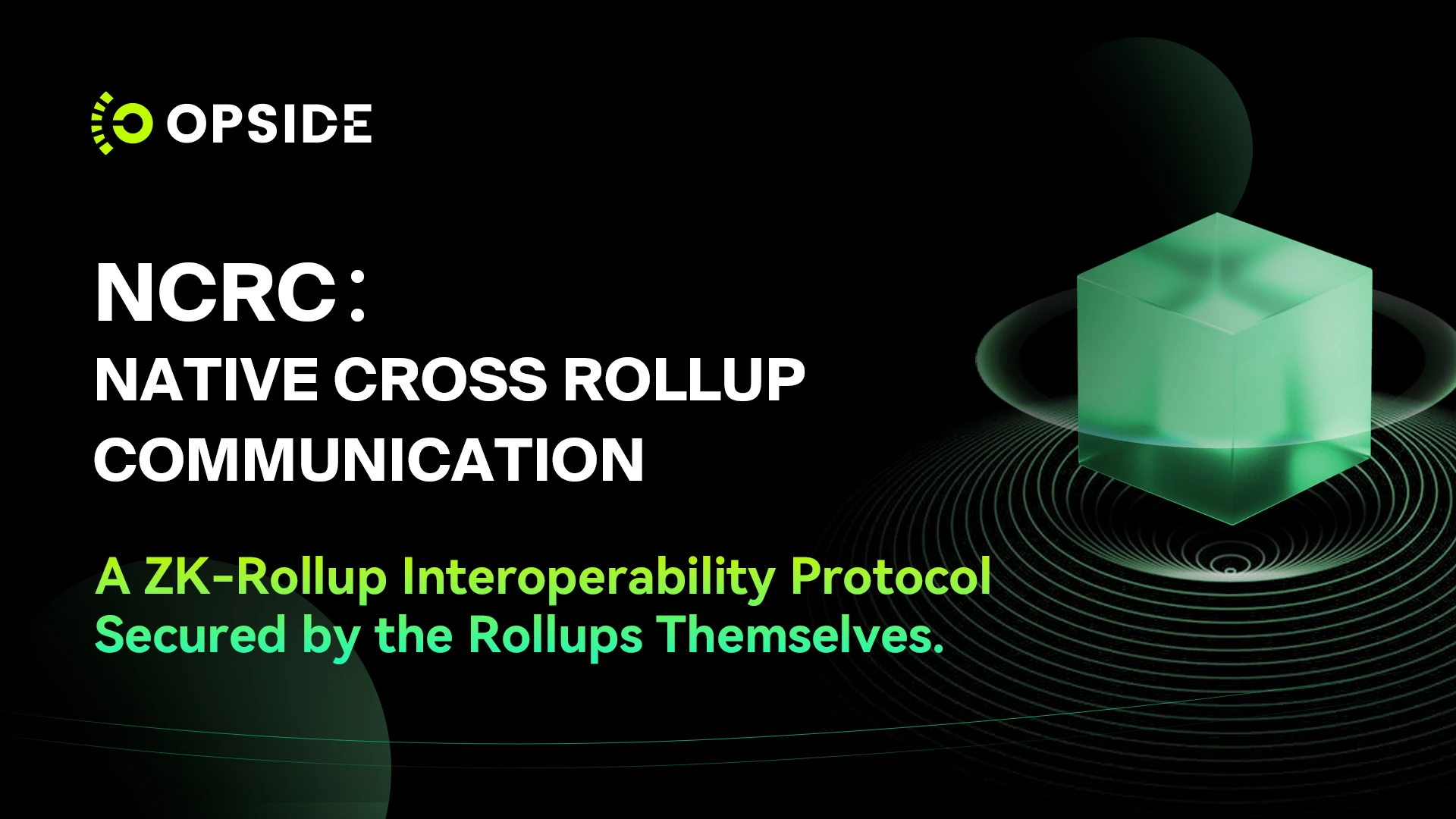 OPSIDE

NCRC：
NATIVE CROSS ROLLUP COMMUNICATION

A ZK-Rollup Interoperability Protocol Secured by the Rollups Themselves.